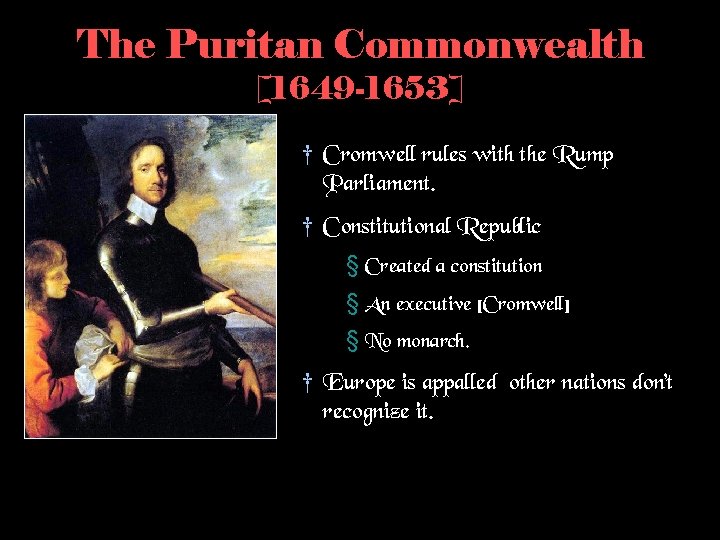 The Puritan Commonwealth
[1649-1653]

† Cromwell rules with the Rump Parliament.

† Constitutional Republic

§ Created a constitution

§ An executive [Cromwell]

§ No monarch.

† Europe is appalled other nations don't recognize it.